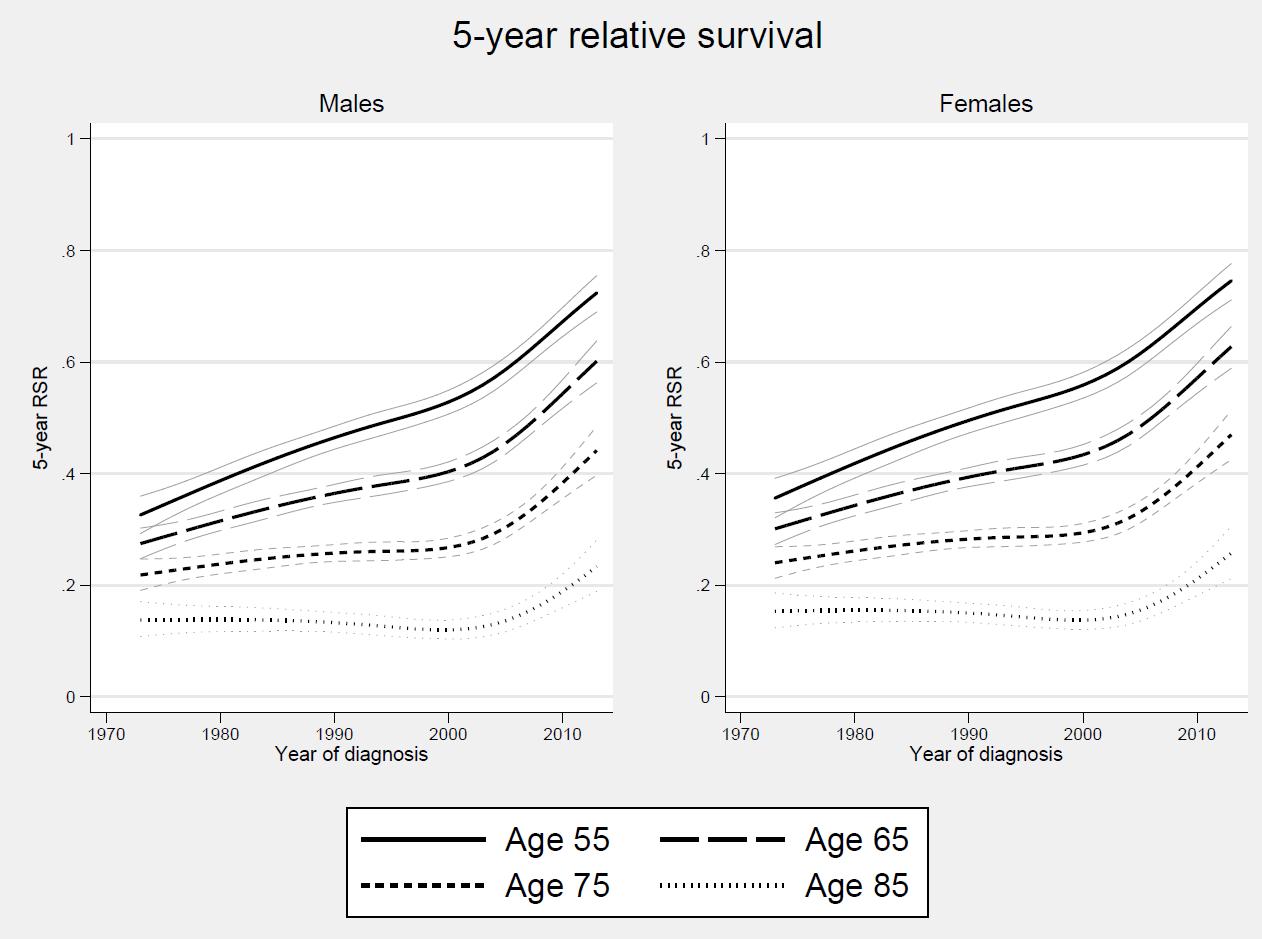 5-year relative survival

Males

5-year RSR

1
.8
.6
.4
.2
0

1970 1980 1990 2000 2010
Year of diagnosis

Females

5-year RSR

1
.8
.6
.4
.2
0

1970 1980 1990 2000 2010
Year of diagnosis

Age 55
Age 65
Age 75
Age 85